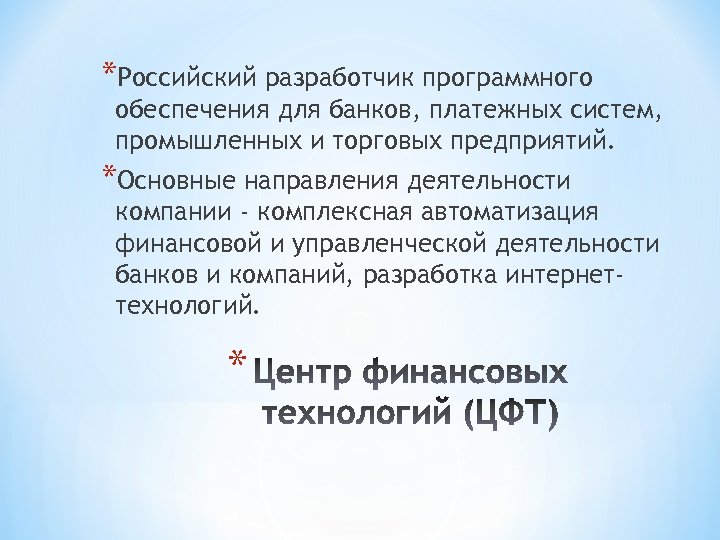 *Российский разработчик программного обеспечения для банков, платежных систем, промышленных и торговых предприятий.

*Основные направления деятельности компании - комплексная автоматизация финансовой и управленческой деятельности банков и компаний, разработка интернет-технологий.

*Центр финансовых технологий (ЦФТ)